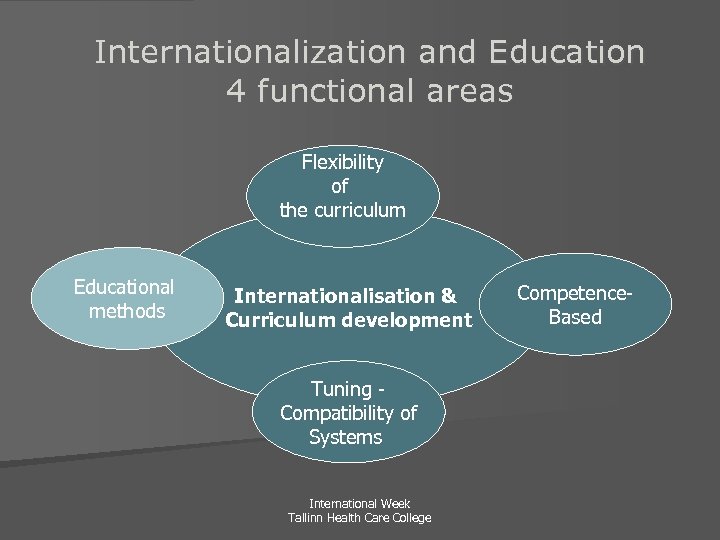 Internationalization and Education
4 functional areas

Flexibility of the curriculum

Educational methods

Internationalisation & Curriculum development

Competence-Based

Tuning - Compatibility of Systems

International Week
Tallinn Health Care College